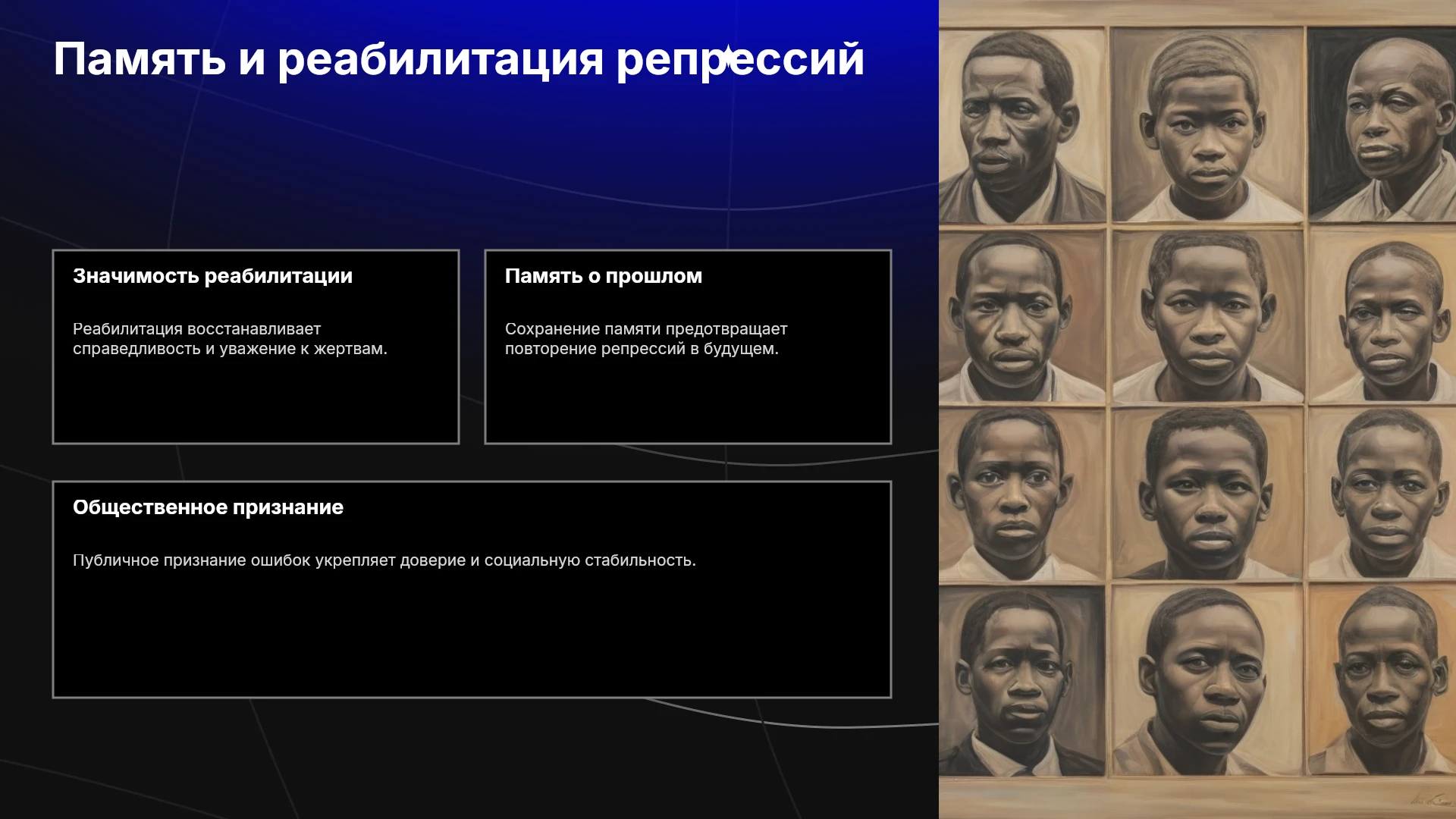 Память и реабилитация репрессий

Значимость реабилитации

Реабилитация восстанавливает справедливость и уважение к жертвам.

Память о прошлом

Сохранение памяти предотвращает повторение репрессий в будущем.

Общественное признание

Публичное признание ошибок укрепляет доверие и социальную стабильность.